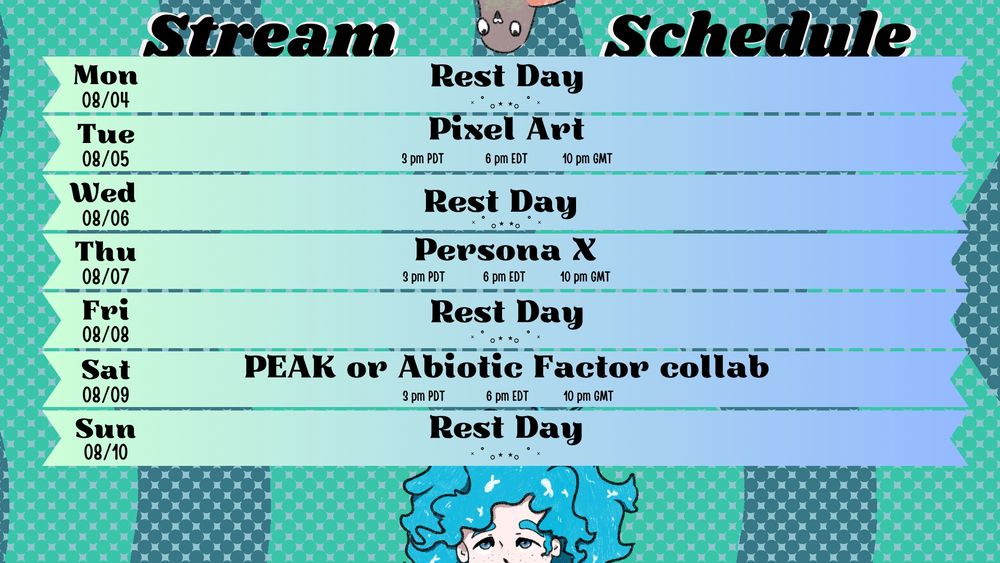 Stream Schedule

Mon
08/04
Rest Day

Tue
08/05
Pixel Art
3 pm PDT 6 pm EDT 10 pm GMT

Wed
08/06
Rest Day

Thu
08/07
Persona X
3 pm PDT 6 pm EDT 10 pm GMT

Fri
08/08
Rest Day

Sat
08/09
PEAK or Abiotic Factor collab
3 pm PDT 6 pm EDT 10 pm GMT

Sun
08/10
Rest Day